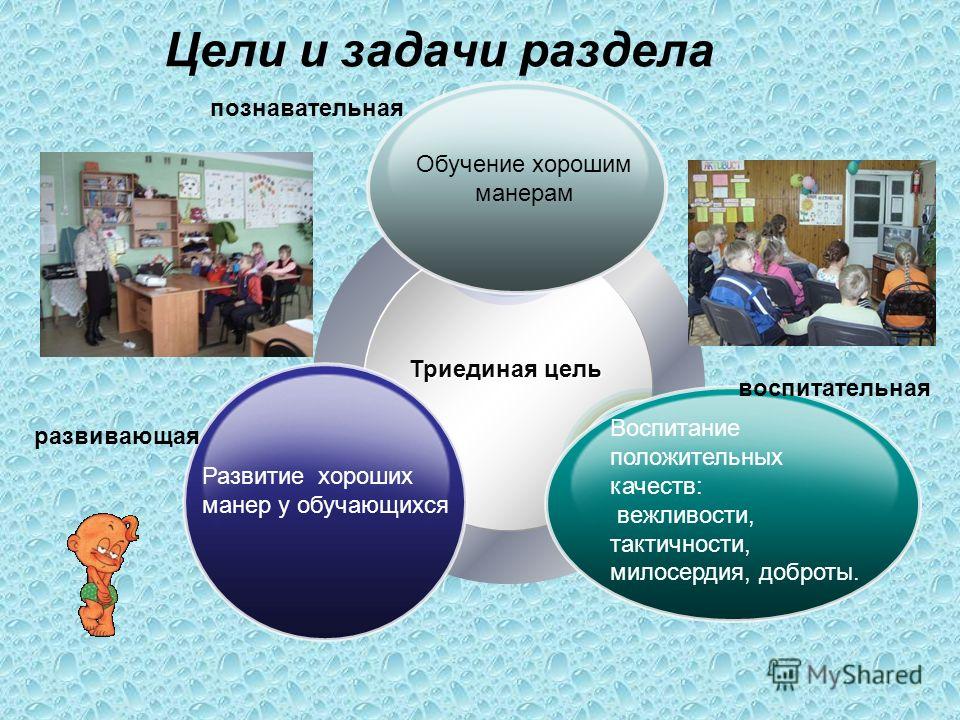 Цели и задачи раздела

познавательная

Обучение хорошим манерам

Триединая цель

воспитательная

развивающая

Развитие хороших манер у обучающихся

Воспитание положительных качеств: вежливости, тактичности, милосердия, доброты.

MyShared